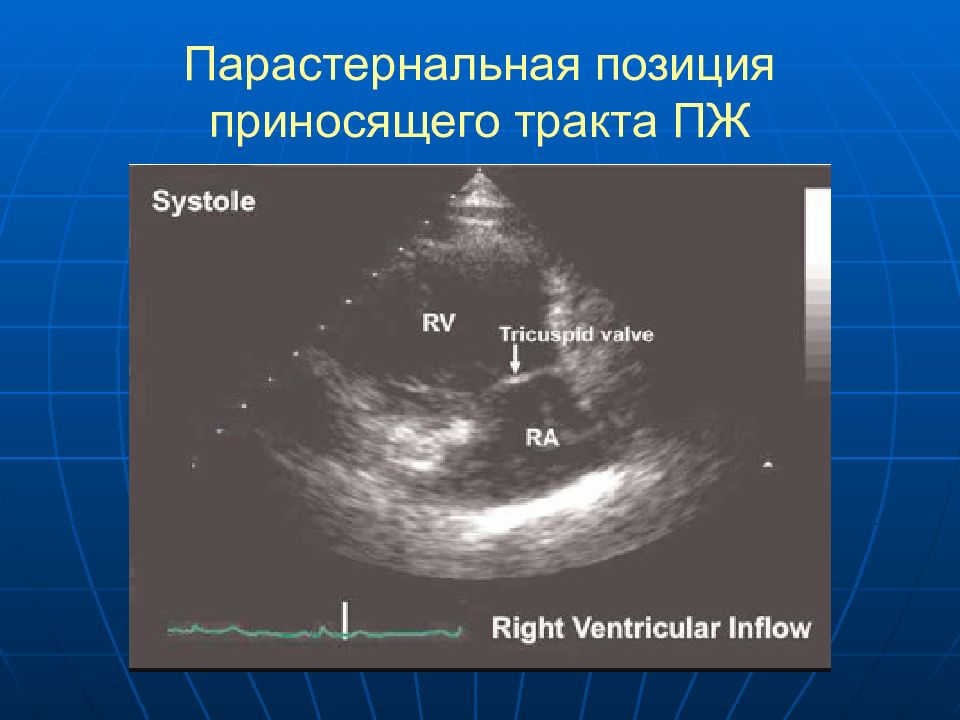 Парастернальная позиция приносящего тракта ПЖ

Systole

RV

Tricuspid valve

RA

Right Ventricular Inflow